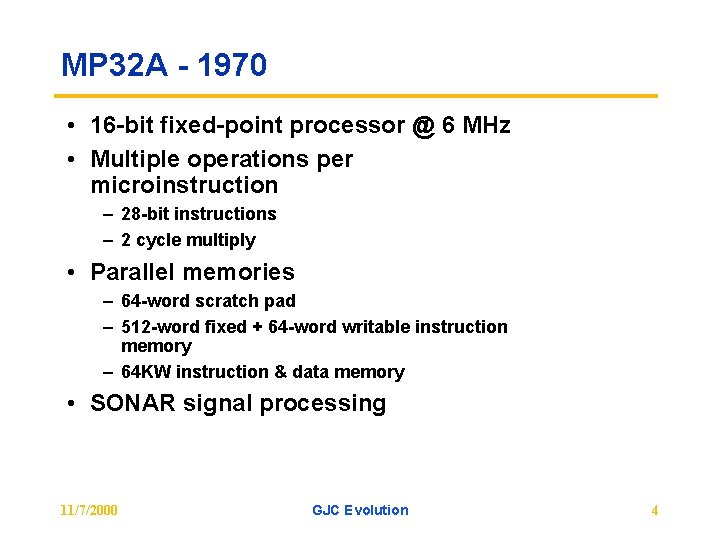 MP32A - 1970

• 16-bit fixed-point processor @ 6 MHz
• Multiple operations per microinstruction
– 28-bit instructions
– 2 cycle multiply
• Parallel memories
– 64-word scratch pad
– 512-word fixed + 64-word writable instruction memory
– 64KW instruction & data memory
• SONAR signal processing

11/7/2000

GJC Evolution

4